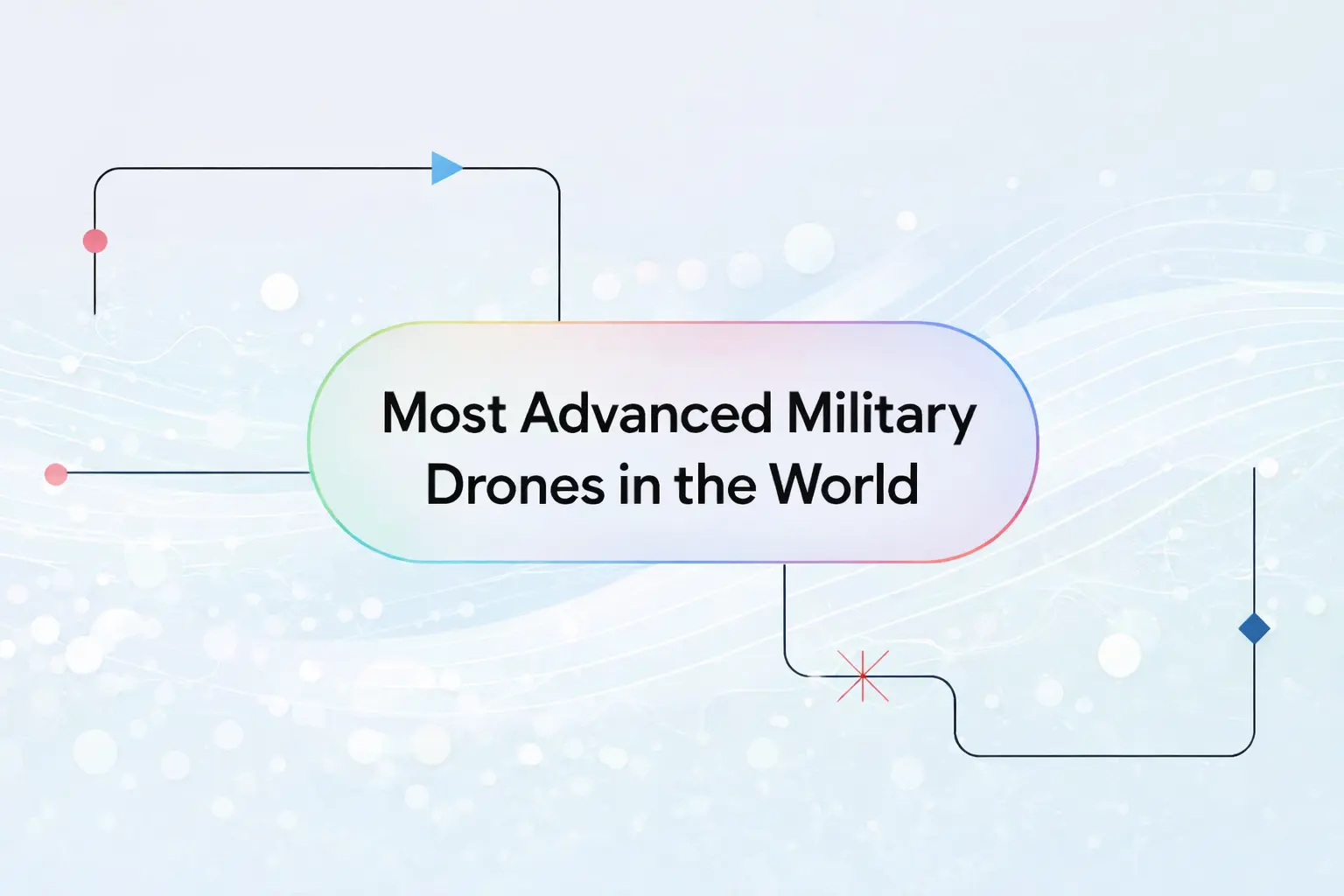 Most Advanced Military Drones in the World